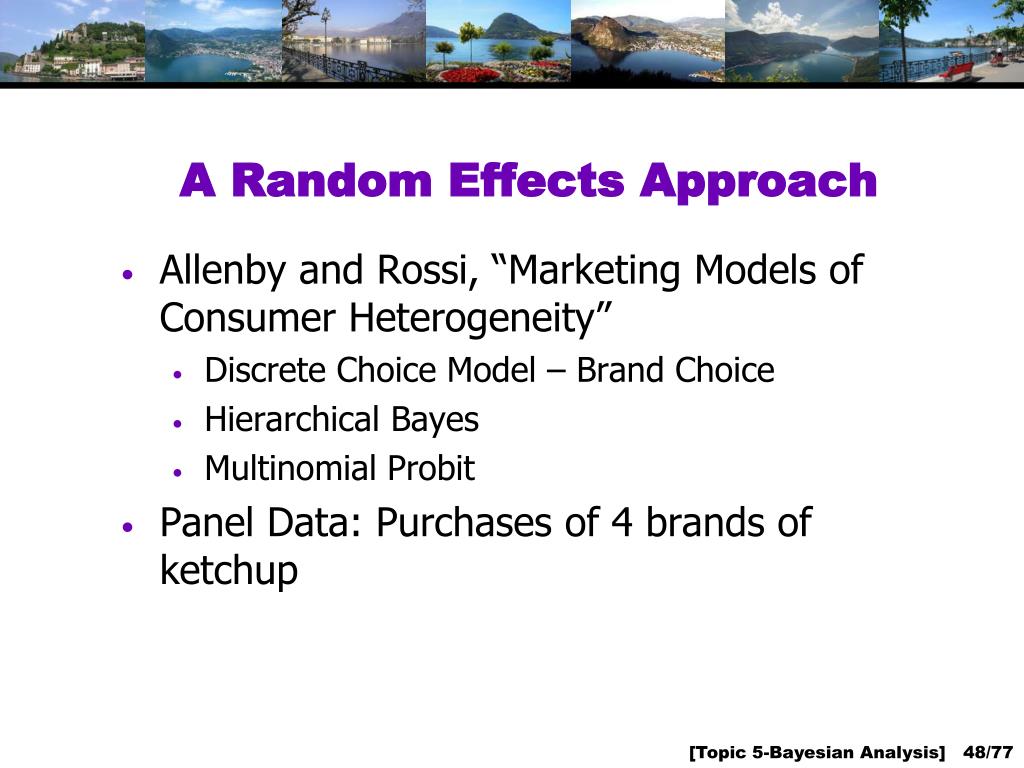 A Random Effects Approach

• Allenby and Rossi, “Marketing Models of Consumer Heterogeneity”
  • Discrete Choice Model – Brand Choice
  • Hierarchical Bayes
  • Multinomial Probit
• Panel Data: Purchases of 4 brands of ketchup

[Topic 5-Bayesian Analysis] 48/77